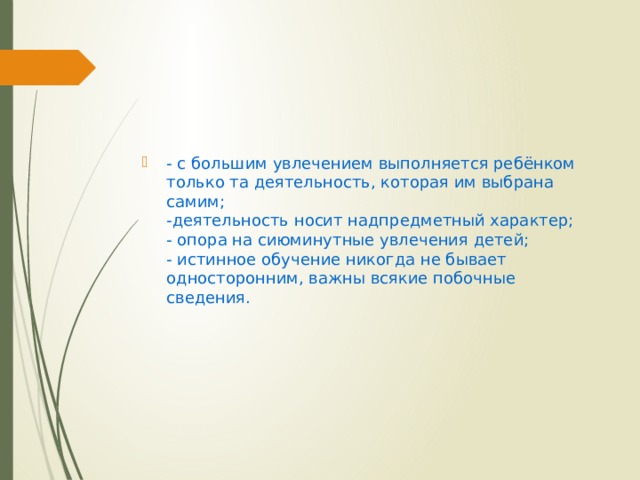 - с большим увлечением выполняется ребёнком только та деятельность, которая им выбрана самим;
-деятельность носит надпредметный характер;
- опора на сиюминутные увлечения детей;
- истинное обучение никогда не бывает односторонним, важны всякие побочные сведения.